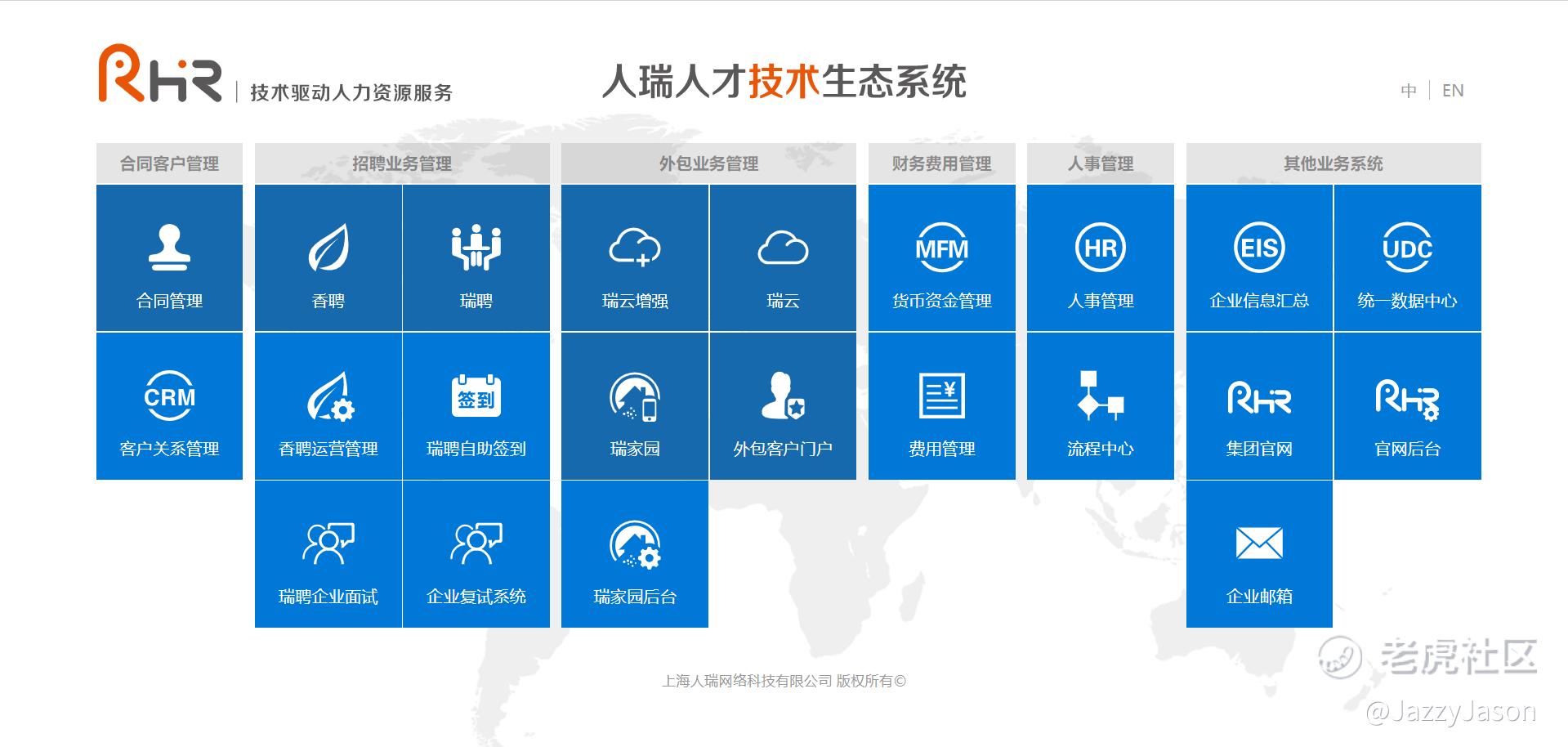 RHR | 技术驱动人力资源服务

人瑞人才技术生态系统

中 | EN

合同客户管理

合同管理

CRM
客户关系管理

招聘业务管理

香聘

瑞聘

香聘运营管理

签到
瑞聘自助签到

瑞聘企业面试

企业复试系统

外包业务管理

瑞云增强

瑞云

瑞家园

外包客户门户

瑞家园后台

财务费用管理

MFM
货币资金管理

费用管理

人事管理

HR
人事管理

流程中心

其他业务系统

EIS
企业信息汇总

UDC
统一数据中心

RHR
集团官网

RHR
官网后台

企业邮箱

上海人瑞网络科技有限公司 版权所有©

老虎社区
@JazzyJason